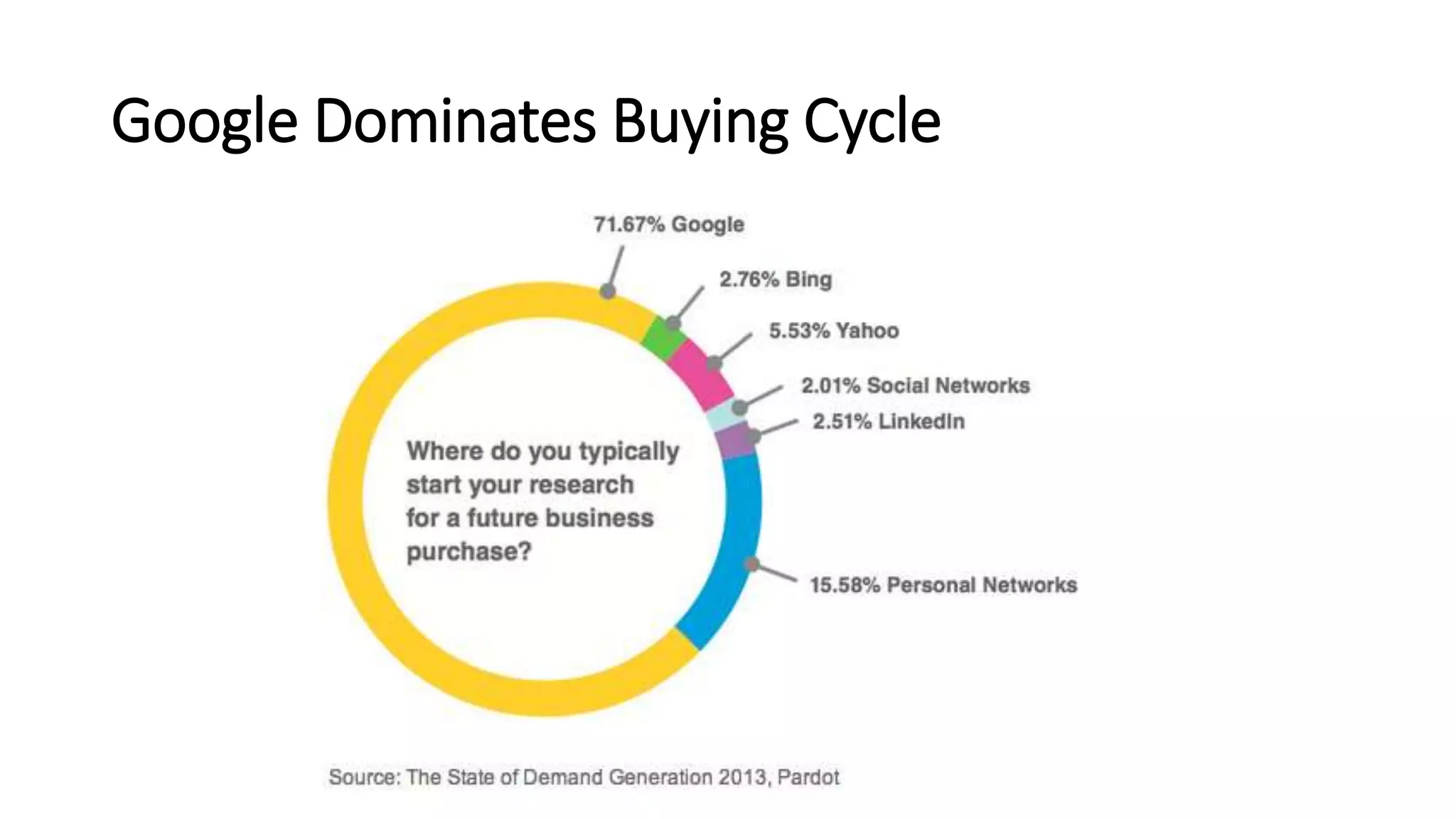 Google Dominates Buying Cycle

71.67% Google

2.76% Bing

5.53% Yahoo

2.01% Social Networks

2.51% LinkedIn

Where do you typically start your research for a future business purchase?

15.58% Personal Networks

Source: The State of Demand Generation 2013, Pardot